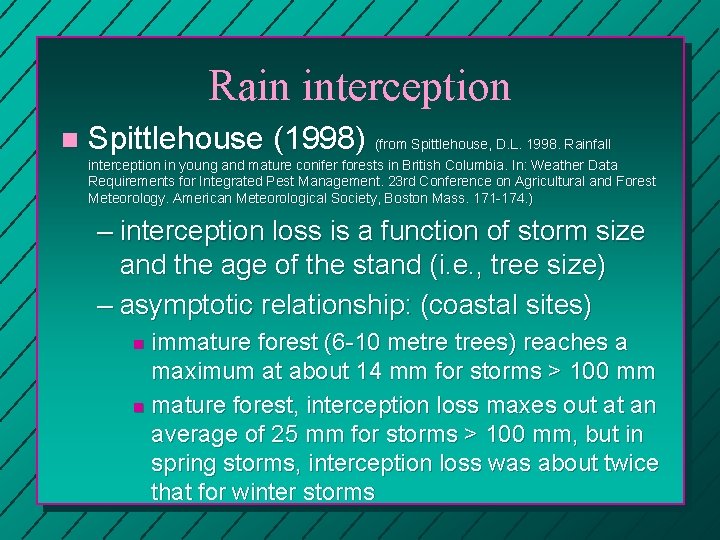 Rain interception

Spittlehouse (1998) (from Spittlehouse, D.L. 1998. Rainfall interception in young and mature conifer forests in British Columbia. In: Weather Data Requirements for Integrated Pest Management. 23rd Conference on Agricultural and Forest Meteorology. American Meteorological Society, Boston Mass. 171-174.)

– interception loss is a function of storm size and the age of the stand (i.e., tree size)

– asymptotic relationship: (coastal sites)

immature forest (6-10 metre trees) reaches a maximum at about 14 mm for storms > 100 mm

mature forest, interception loss maxes out at an average of 25 mm for storms > 100 mm, but in spring storms, interception loss was about twice that for winter storms